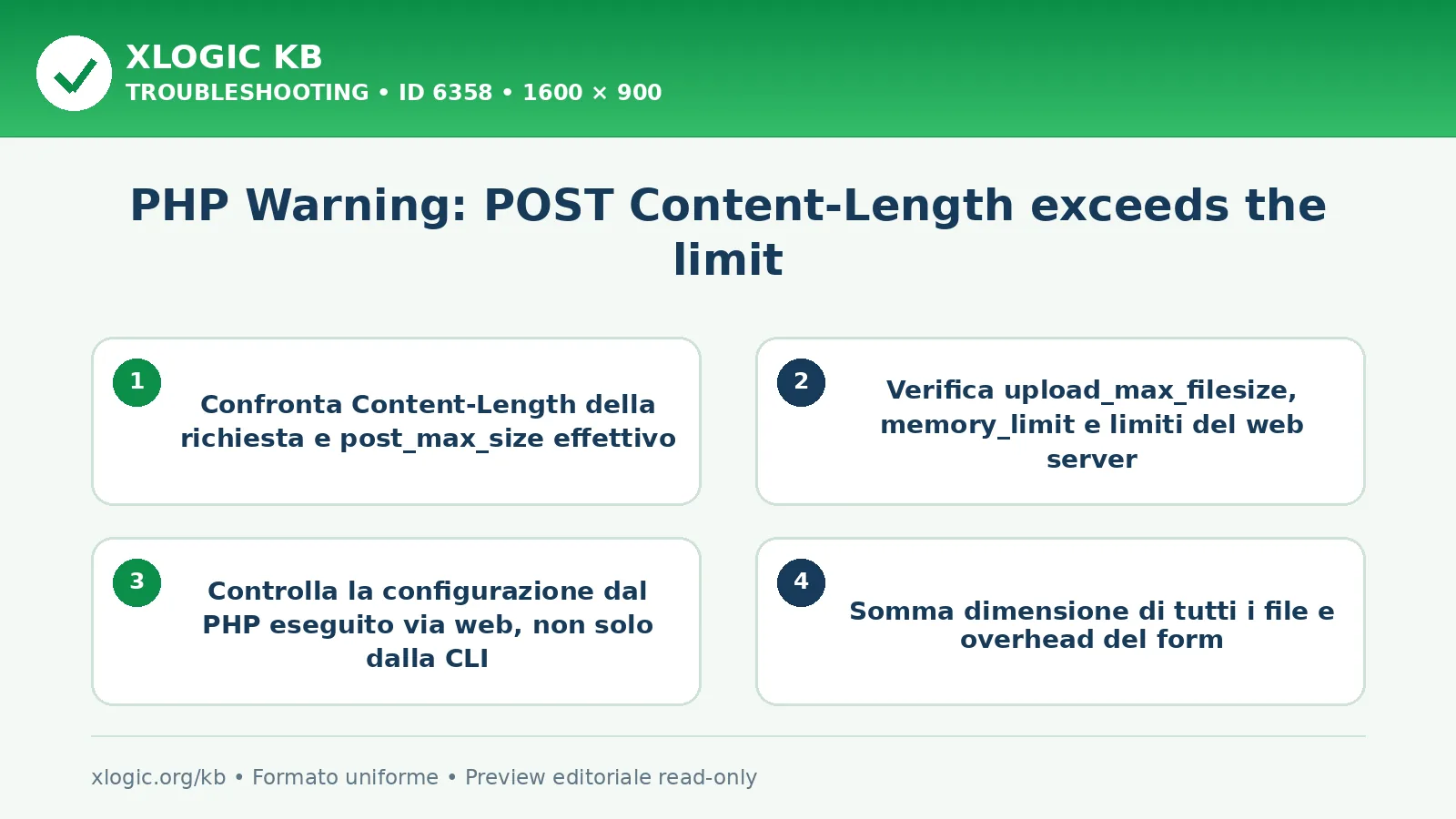 XLOGIC KB
TROUBLESHOOTING • ID 6358 • 1600 × 900

PHP Warning: POST Content-Length exceeds the limit

1
Confronta Content-Length della richiesta e post_max_size effettivo

2
Verifica upload_max_filesize, memory_limit e limiti del web server

3
Controlla la configurazione dal PHP eseguito via web, non solo dalla CLI

4
Somma dimensione di tutti i file e overhead del form

xlogic.org/kb • Formato uniforme • Preview editoriale read-only